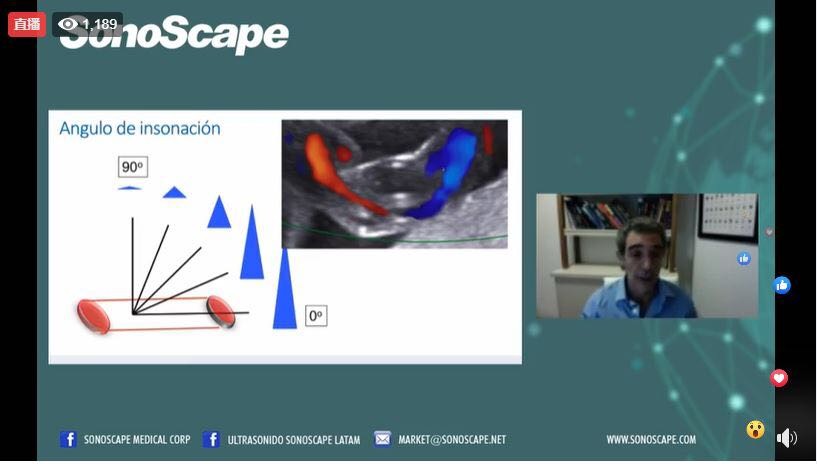 直播 1,189
SonoScape

Angulo de insonación

90º

0º

SONOSCAPE MEDICAL CORP ULTRASONIDO SONOSCAPE LATAM MARKET@SONOSCAPE.NET WWW.SONOSCAPE.COM